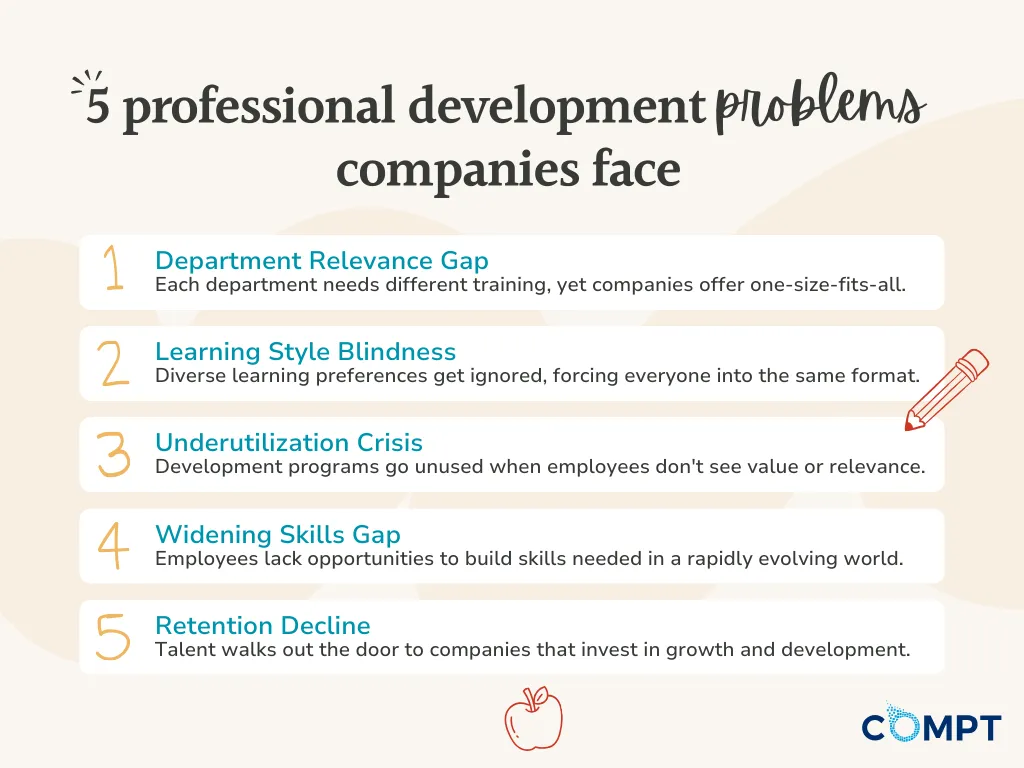 5 professional development problems companies face

1 Department Relevance Gap
Each department needs different training, yet companies offer one-size-fits-all.

2 Learning Style Blindness
Diverse learning preferences get ignored, forcing everyone into the same format.

3 Underutilization Crisis
Development programs go unused when employees don't see value or relevance.

4 Widening Skills Gap
Employees lack opportunities to build skills needed in a rapidly evolving world.

5 Retention Decline
Talent walks out the door to companies that invest in growth and development.

COMPT